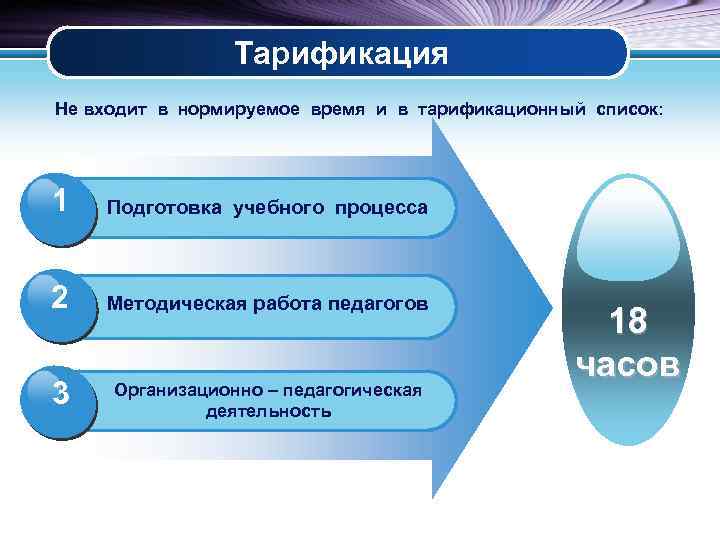 Тарификация

Не входит в нормируемое время и в тарификационный список:

1 Подготовка учебного процесса

2 Методическая работа педагогов

3 Организационно – педагогическая деятельность

18 часов